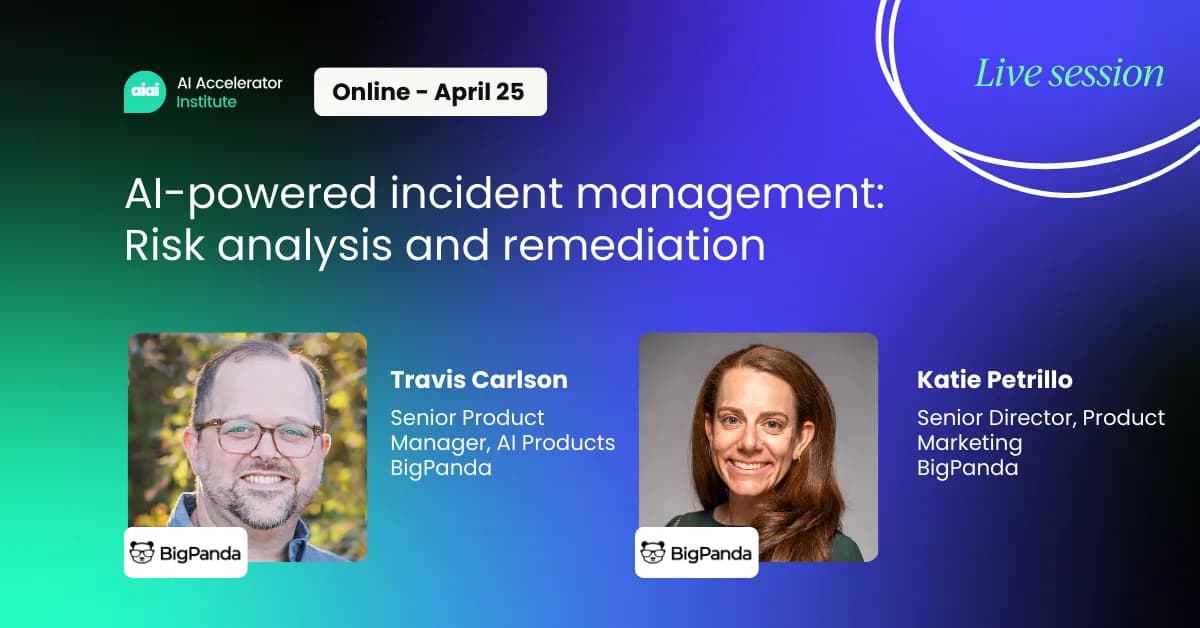 aiai AI Accelerator Institute

Online - April 25

Live session

AI-powered incident management: Risk analysis and remediation

Travis Carlson

Senior Product Manager, AI Products BigPanda

BigPanda

Katie Petrillo

Senior Director, Product Marketing BigPanda

BigPanda